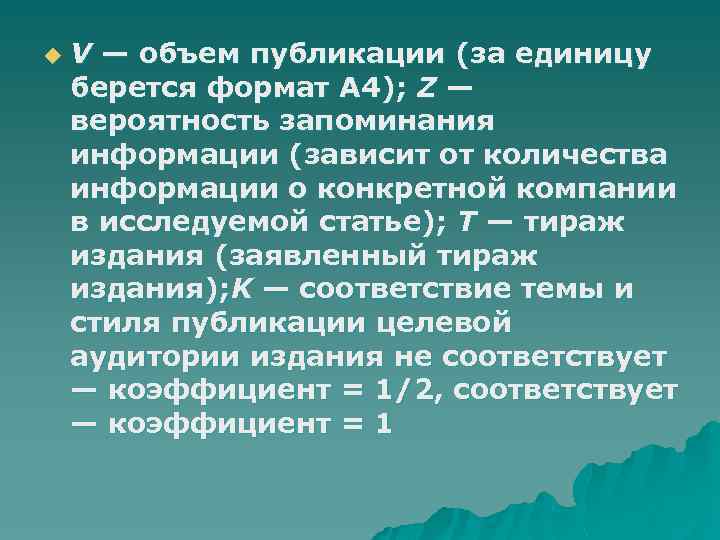 V — объем публикации (за единицу берется формат А4); Z — вероятность запоминания информации (зависит от количества информации о конкретной компании в исследуемой статье); T — тираж издания (заявленный тираж издания);K — соответствие темы и стиля публикации целевой аудитории издания не соответствует — коэффициент = 1/2, соответствует — коэффициент = 1